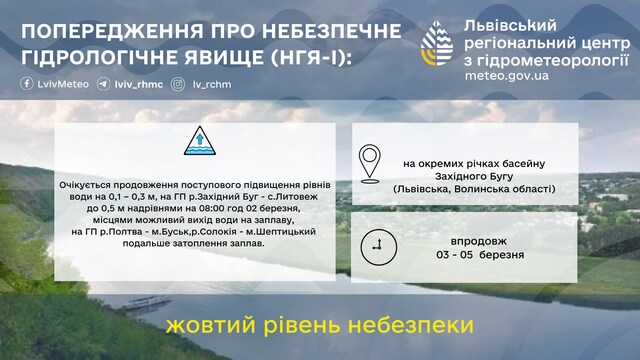 ПОПЕРЕДЖЕННЯ ПРО НЕБЕЗПЕЧНЕ ГІДРОЛОГІЧНЕ ЯВИЩЕ (НГЯ-І):

LvivMeteo lviv_rhmc lv_rchm

Львівський регіональний центр з гідрометеорології
meteo.gov.ua

Очікується продовження поступового підвищення рівнів води на 0,1 – 0,3 м, на ГП р.Західний Буг - с.Литовеж до 0,5 м надрівнями на 08:00 год 02 березня, місцями можливий вихід води на заплаву, на ГП р.Полтва - м.Буськ,р.Солокія - м.Шептицький подальше затоплення заплав.

на окремих річках басейну Західного Бугу (Львівська, Волинська області)

впродовж
03 - 05 березня

жовтий рівень небезпеки